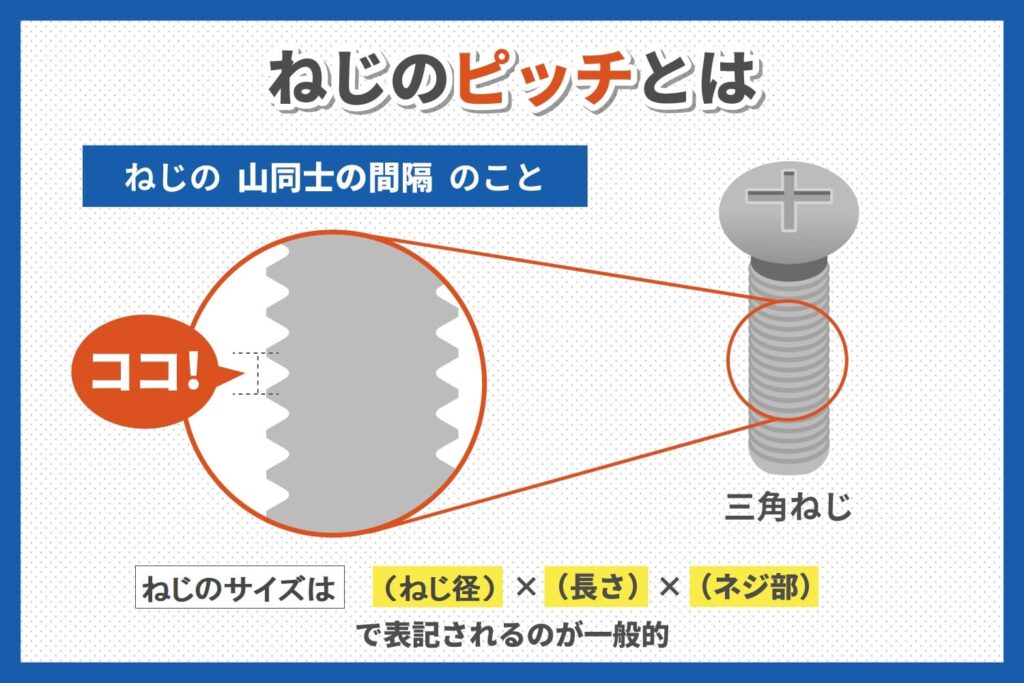 ねじのピッチとは

ねじの 山同士の間隔 のこと

ココ!

三角ねじ

ねじのサイズは （ねじ径）×（長さ）×（ネジ部）

で表記されるのが一般的